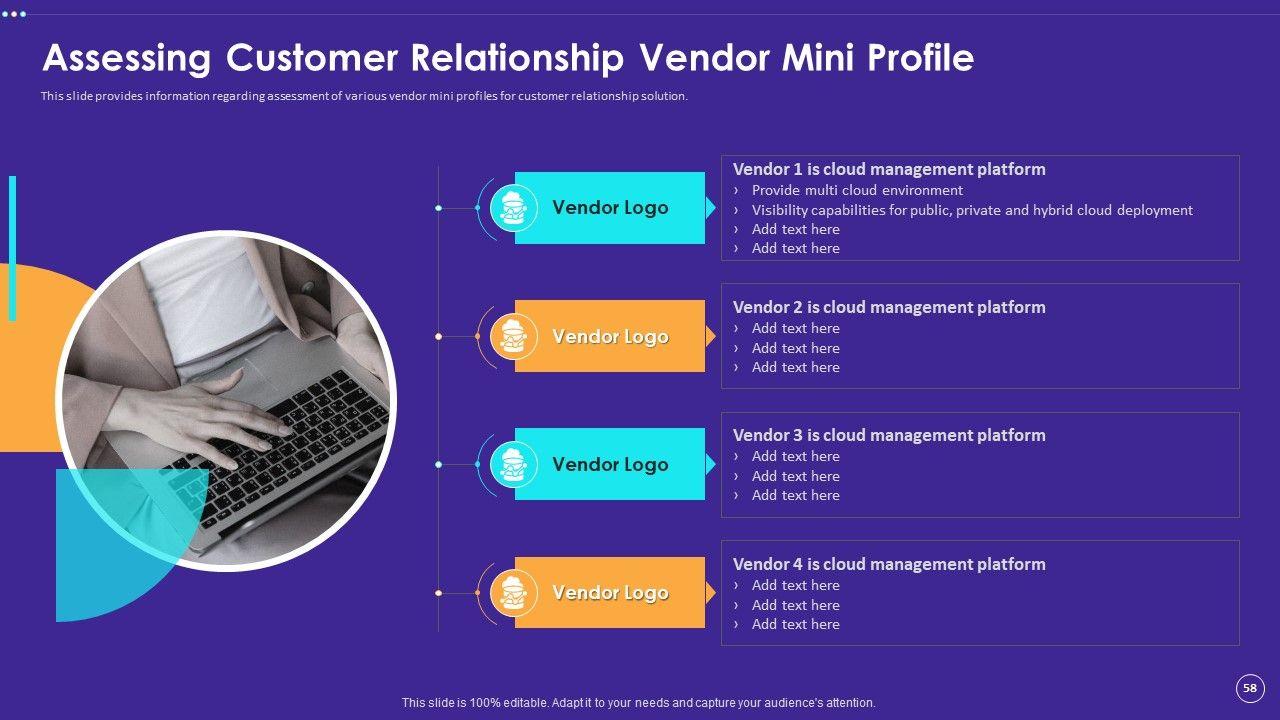 Assessing Customer Relationship Vendor Mini Profile

This slide provides information regarding assessment of various vendor mini profiles for customer relationship solution.

Vendor Logo

Vendor 1 is cloud management platform
› Provide multi cloud environment
› Visibility capabilities for public, private and hybrid cloud deployment
› Add text here
› Add text here

Vendor Logo

Vendor 2 is cloud management platform
› Add text here
› Add text here
› Add text here

Vendor Logo

Vendor 3 is cloud management platform
› Add text here
› Add text here
› Add text here

Vendor Logo

Vendor 4 is cloud management platform
› Add text here
› Add text here
› Add text here

This slide is 100% editable. Adapt it to your needs and capture your audience's attention.

58